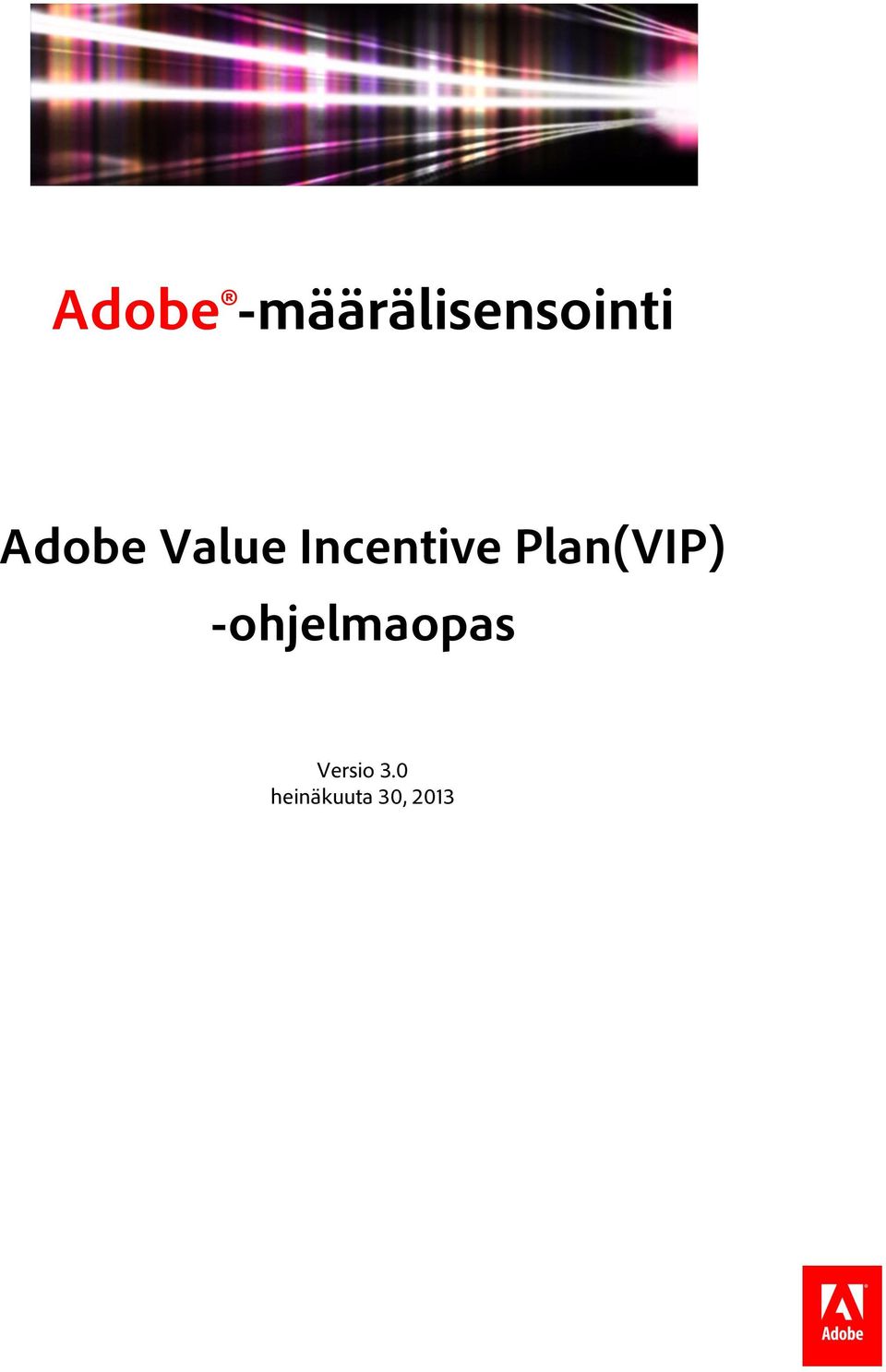 Adobe®-määrälisensointi

Adobe Value Incentive Plan(VIP) -ohjelmaopas

Versio 3.0
heinäkuuta 30, 2013

Adobe